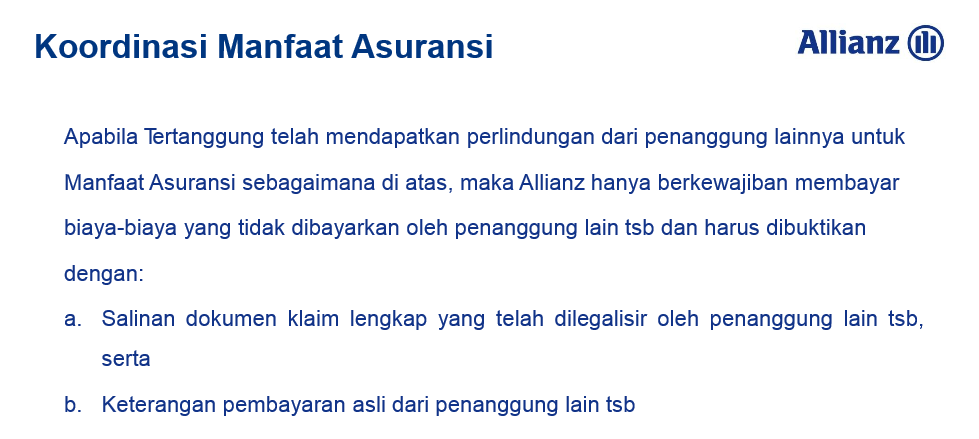 Koordinasi Manfaat Asuransi

Allianz

Apabila Tertanggung telah mendapatkan perlindungan dari penanggung lainnya untuk Manfaat Asuransi sebagaimana di atas, maka Allianz hanya berkewajiban membayar biaya-biaya yang tidak dibayarkan oleh penanggung lain tsb dan harus dibuktikan dengan:

a. Salinan dokumen klaim lengkap yang telah dilegalisir oleh penanggung lain tsb, serta

b. Keterangan pembayaran asli dari penanggung lain tsb